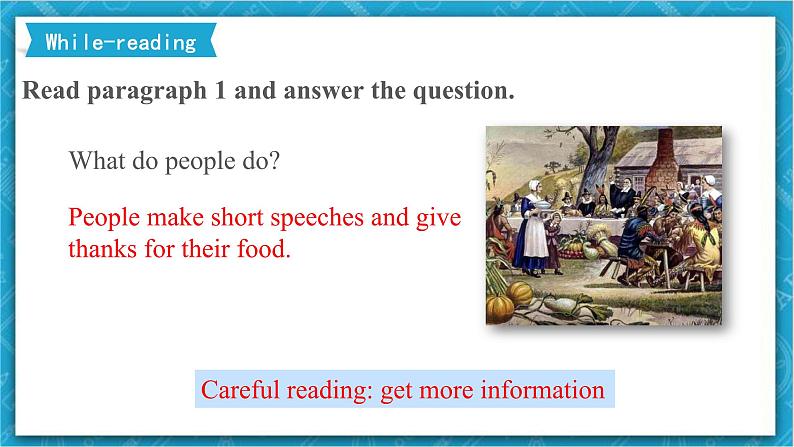 While-reading

Read paragraph 1 and answer the question.

What do people do?

People make short speeches and give thanks for their food.

Careful reading: get more information